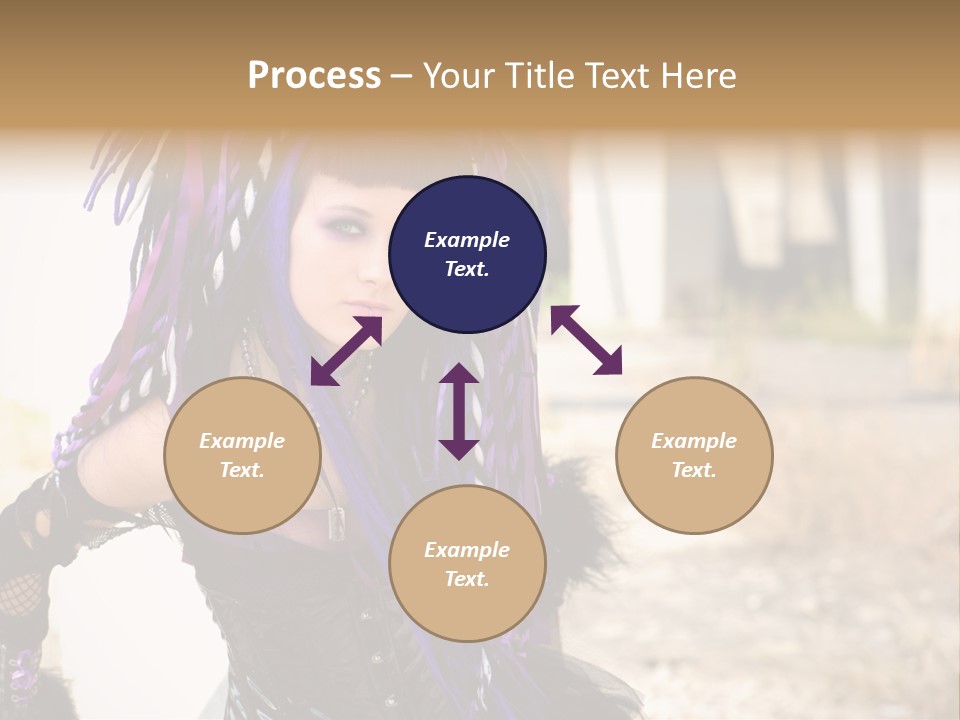 Process – Your Title Text Here

Example Text.

Example Text.

Example Text.

Example Text.